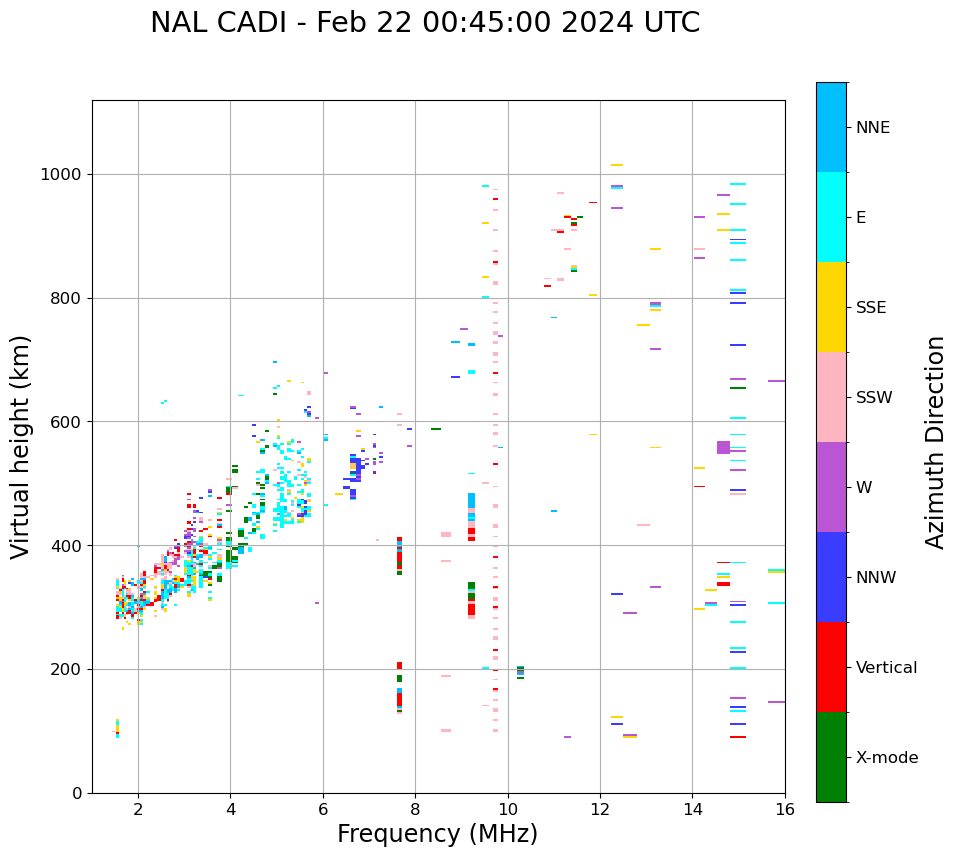 NAL CADI - Feb 22 00:45:00 2024 UTC

Virtual height (km)

1000
800
600
400
200
0

2
4
6
8
10
12
14
16

Frequency (MHz)

NNE
E
SSE
SSW
W
NNW
Vertical
X-mode

Azimuth Direction